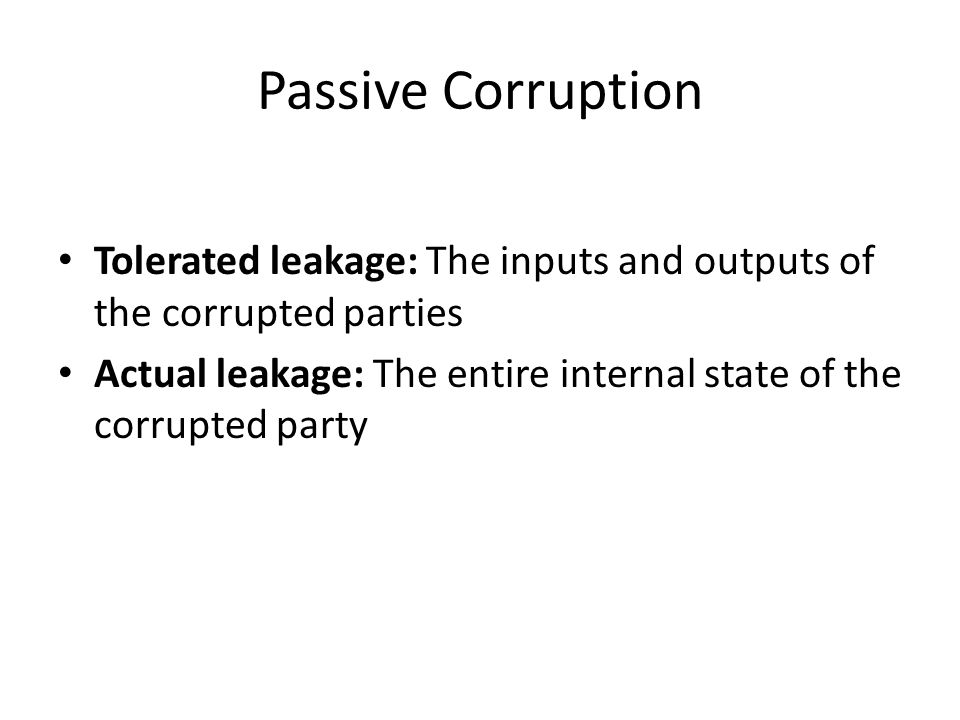 Passive Corruption

• Tolerated leakage: The inputs and outputs of the corrupted parties
• Actual leakage: The entire internal state of the corrupted party